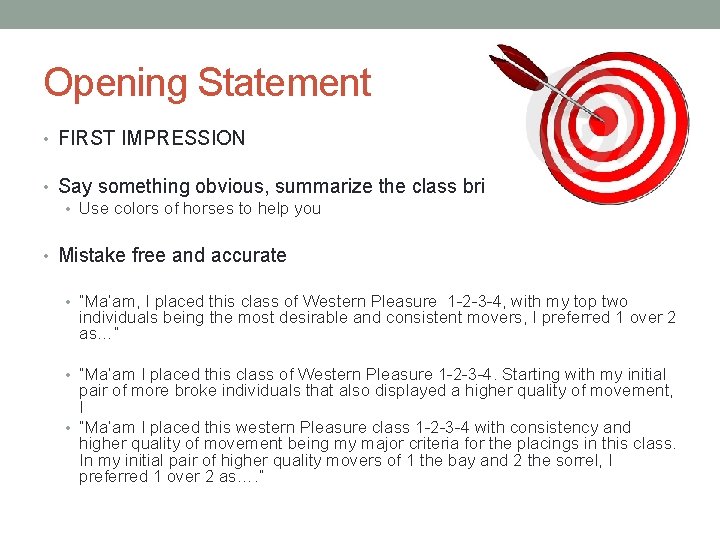 Opening Statement

• FIRST IMPRESSION

• Say something obvious, summarize the class bri
  • Use colors of horses to help you

• Mistake free and accurate

  • "Ma'am, I placed this class of Western Pleasure 1-2-3-4, with my top two individuals being the most desirable and consistent movers, I preferred 1 over 2 as..."

  • "Ma'am I placed this class of Western Pleasure 1-2-3-4. Starting with my initial pair of more broke individuals that also displayed a higher quality of movement, I
  • "Ma'am I placed this western Pleasure class 1-2-3-4 with consistency and higher quality of movement being my major criteria for the placings in this class. In my initial pair of higher quality movers of 1 the bay and 2 the sorrel, I preferred 1 over 2 as…."